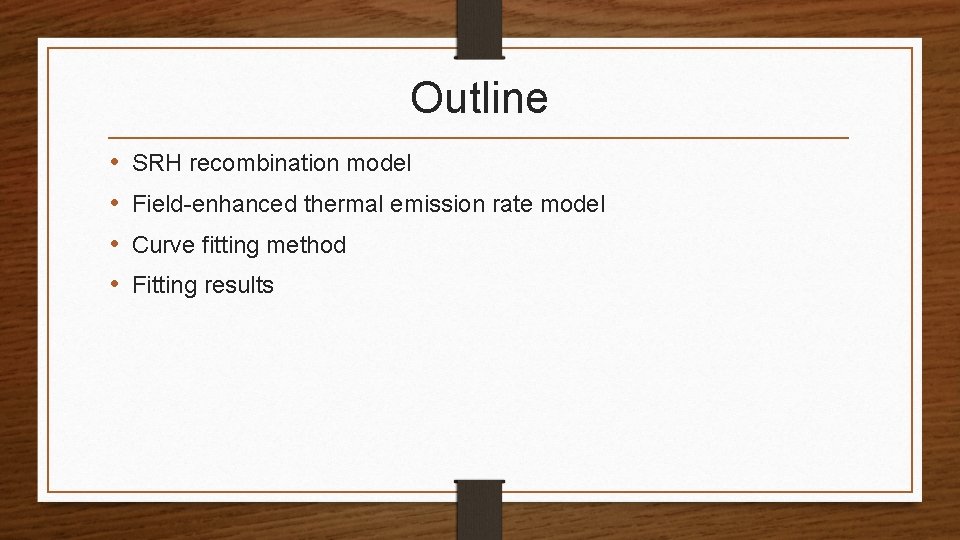 Outline

• SRH recombination model
• Field-enhanced thermal emission rate model
• Curve fitting method
• Fitting results